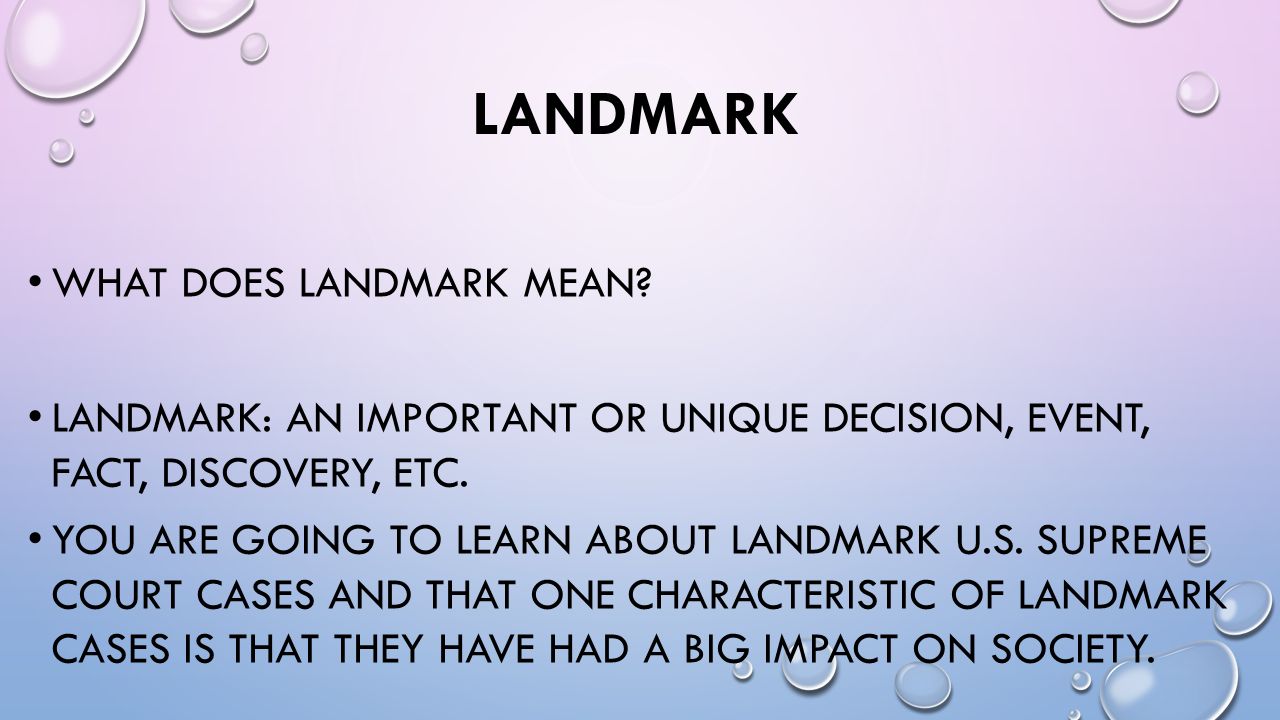 LANDMARK

• WHAT DOES LANDMARK MEAN?

• LANDMARK: AN IMPORTANT OR UNIQUE DECISION, EVENT, FACT, DISCOVERY, ETC.

• YOU ARE GOING TO LEARN ABOUT LANDMARK U.S. SUPREME COURT CASES AND THAT ONE CHARACTERISTIC OF LANDMARK CASES IS THAT THEY HAVE HAD A BIG IMPACT ON SOCIETY.